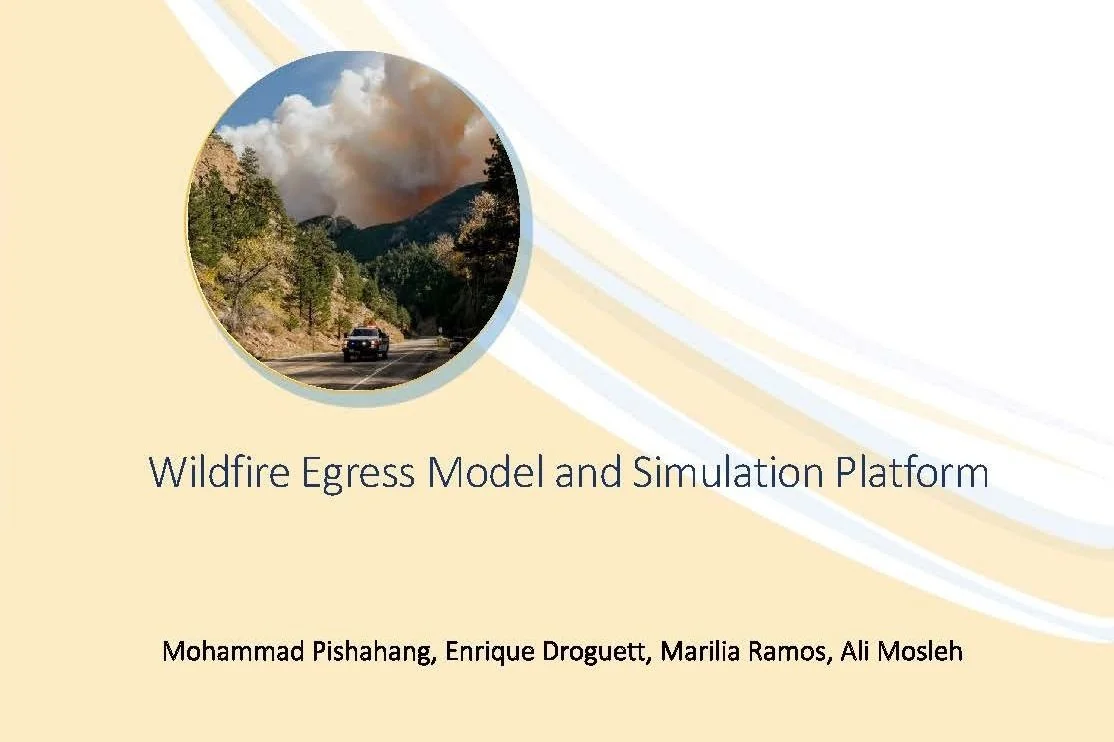 Wildfire Egress Model and Simulation Platform

Mohammad Pishahang, Enrique Droguett, Marilia Ramos, Ali Mosleh